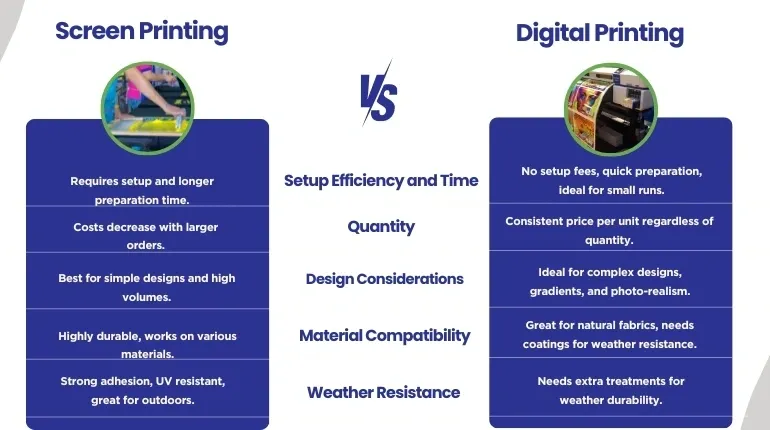 Screen Printing

VS

Digital Printing

| Screen Printing | | Digital Printing |
|---|---|---|
| Requires setup and longer preparation time. | Setup Efficiency and Time | No setup fees, quick preparation, ideal for small runs. |
| Costs decrease with larger orders. | Quantity | Consistent price per unit regardless of quantity. |
| Best for simple designs and high volumes. | Design Considerations | Ideal for complex designs, gradients, and photo-realism. |
| Highly durable, works on various materials. | Material Compatibility | Great for natural fabrics, needs coatings for weather resistance. |
| Strong adhesion, UV resistant, great for outdoors. | Weather Resistance | Needs extra treatments for weather durability. |